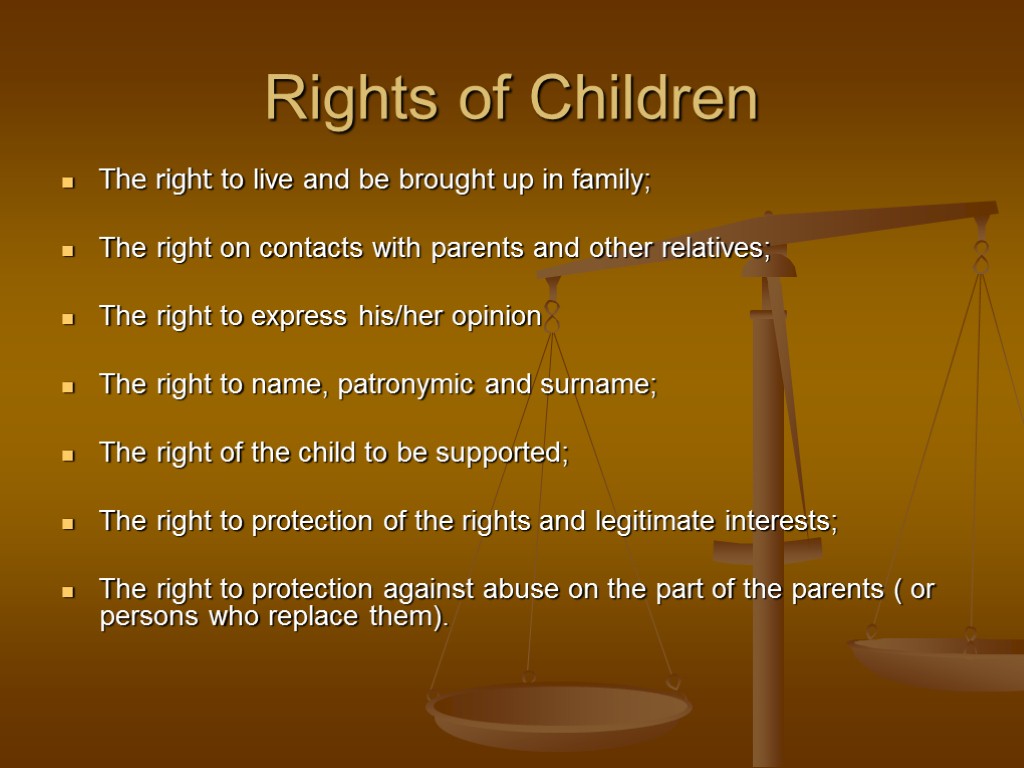 Rights of Children

The right to live and be brought up in family;

The right on contacts with parents and other relatives;

The right to express his/her opinion

The right to name, patronymic and surname;

The right of the child to be supported;

The right to protection of the rights and legitimate interests;

The right to protection against abuse on the part of the parents ( or persons who replace them).